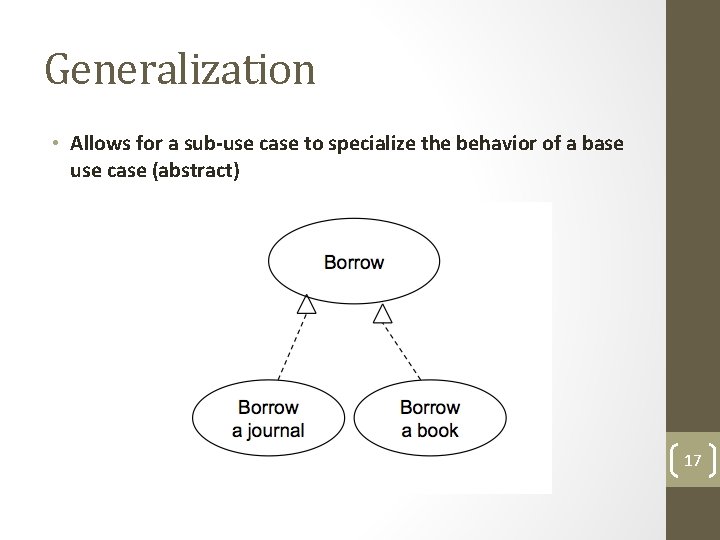 Generalization

• Allows for a sub-use case to specialize the behavior of a base use case (abstract)

Borrow

Borrow a journal

Borrow a book

17